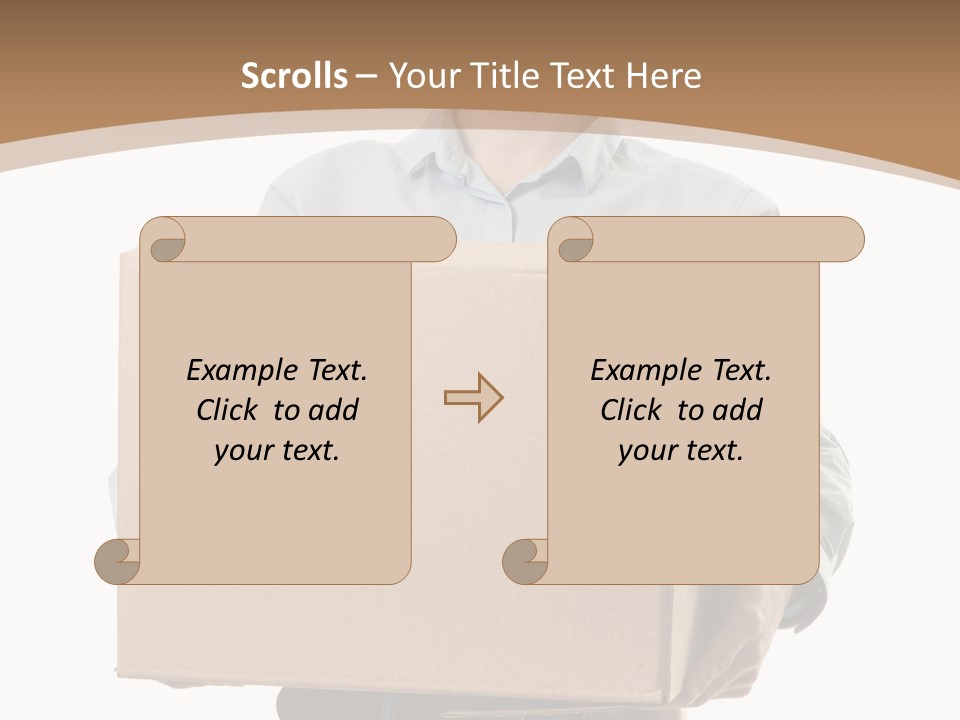 Scrolls – Your Title Text Here

Example Text. Click to add your text.

Example Text. Click to add your text.